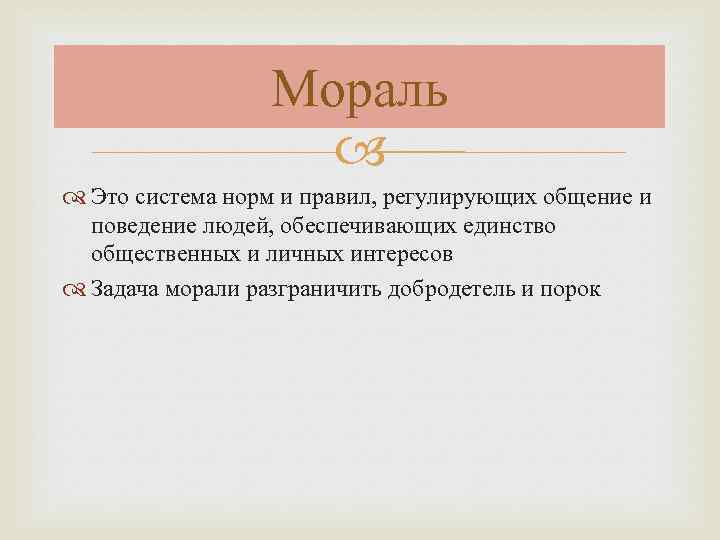 Мораль

Это система норм и правил, регулирующих общение и поведение людей, обеспечивающих единство общественных и личных интересов

Задача морали разграничить добродетель и порок